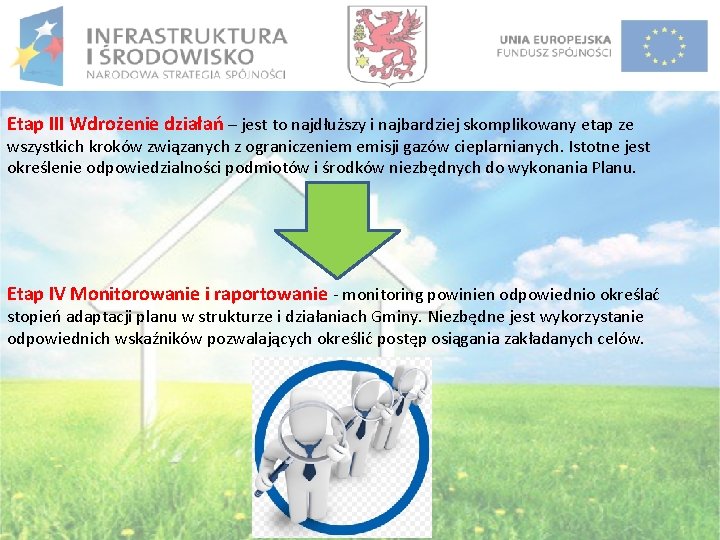 INFRASTRUKTURA I ŚRODOWISKO
NARODOWA STRATEGIA SPÓJNOŚCI

UNIA EUROPEJSKA
FUNDUSZ SPÓJNOŚCI

Etap III Wdrożenie działań – jest to najdłuższy i najbardziej skomplikowany etap ze wszystkich kroków związanych z ograniczeniem emisji gazów cieplarnianych. Istotne jest określenie odpowiedzialności podmiotów i środków niezbędnych do wykonania Planu.

Etap IV Monitorowanie i raportowanie - monitoring powinien odpowiednio określać stopień adaptacji planu w strukturze i działaniach Gminy. Niezbędne jest wykorzystanie odpowiednich wskaźników pozwalających określić postęp osiągania zakładanych celów.